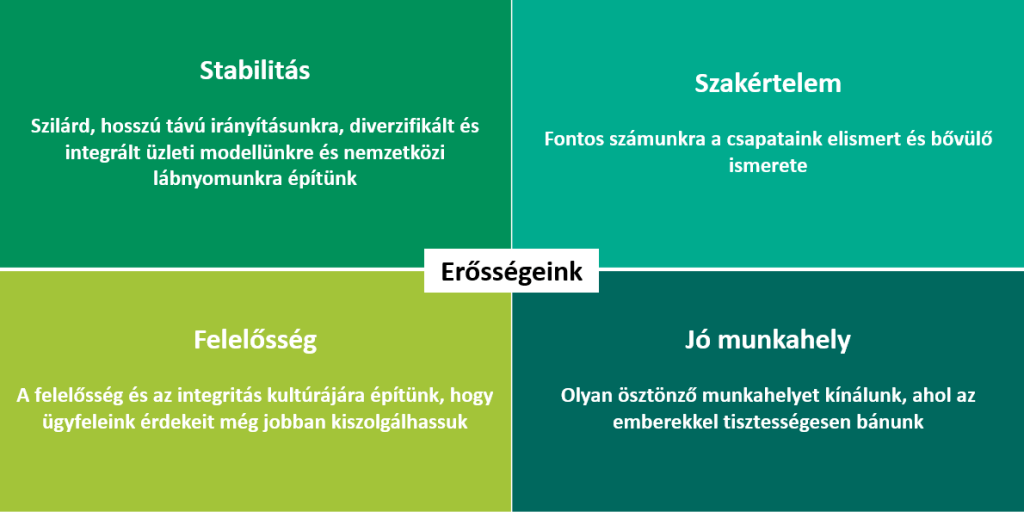 Stabilitás

Szilárd, hosszú távú irányításunkra, diverzifikált és integrált üzleti modellünkre és nemzetközi lábnyomunkra építünk

Szakértelem

Fontos számunkra a csapataink elismert és bővülő ismerete

Erősségeink

Felelősség

A felelősség és az integritás kultúrájára építünk, hogy ügyfeleink érdekeit még jobban kiszolgálhassuk

Jó munkahely

Olyan ösztönző munkahelyet kínálunk, ahol az emberekkel tisztességesen bánunk